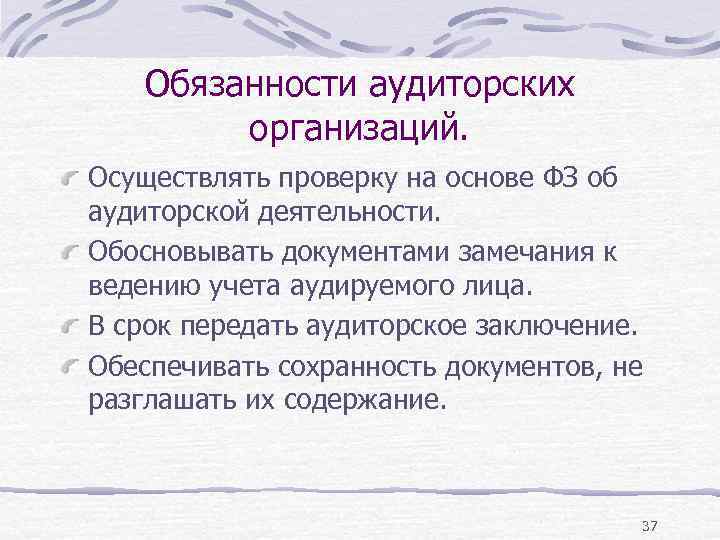 Обязанности аудиторских организаций.

Осуществлять проверку на основе ФЗ об аудиторской деятельности.

Обосновывать документами замечания к ведению учета аудируемого лица.

В срок передать аудиторское заключение.

Обеспечивать сохранность документов, не разглашать их содержание.

37